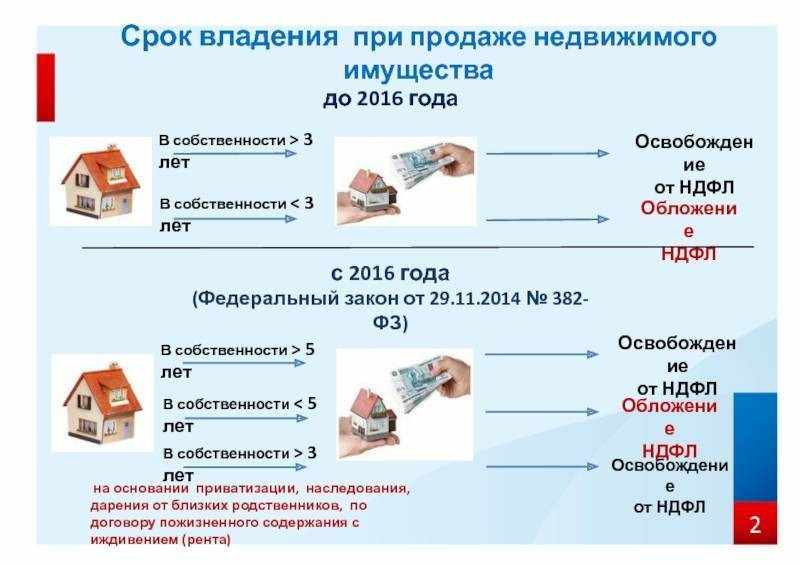 Срок владения при продаже недвижимого имущества
до 2016 года

В собственности > 3 лет

В собственности < 3 лет

Освобождение от НДФЛ

Обложение НДФЛ

с 2016 года
(Федеральный закон от 29.11.2014 № 382-ФЗ)

В собственности > 5 лет

В собственности < 5 лет

В собственности > 3 лет

на основании приватизации, наследования, дарения от близких родственников, по договору пожизненного содержания с иждивением (рента)

Освобождение от НДФЛ

Обложение НДФЛ

Освобождение от НДФЛ

2